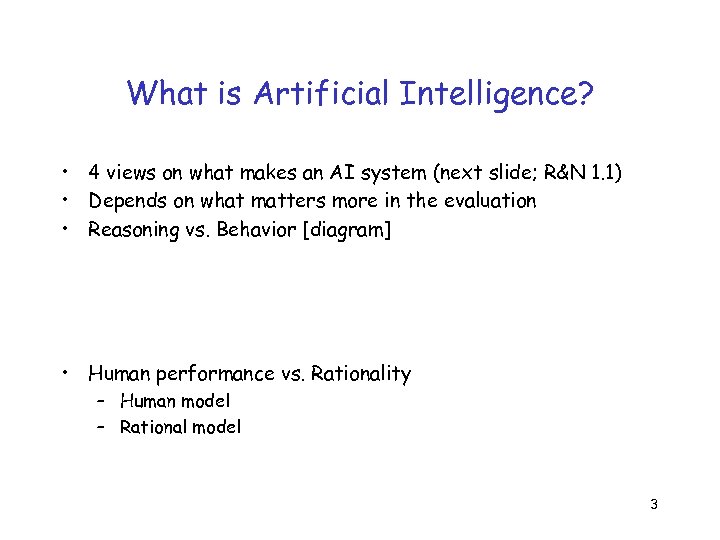 What is Artificial Intelligence?

• 4 views on what makes an AI system (next slide; R&N 1.1)
• Depends on what matters more in the evaluation
• Reasoning vs. Behavior [diagram]

• Human performance vs. Rationality
– Human model
– Rational model

3